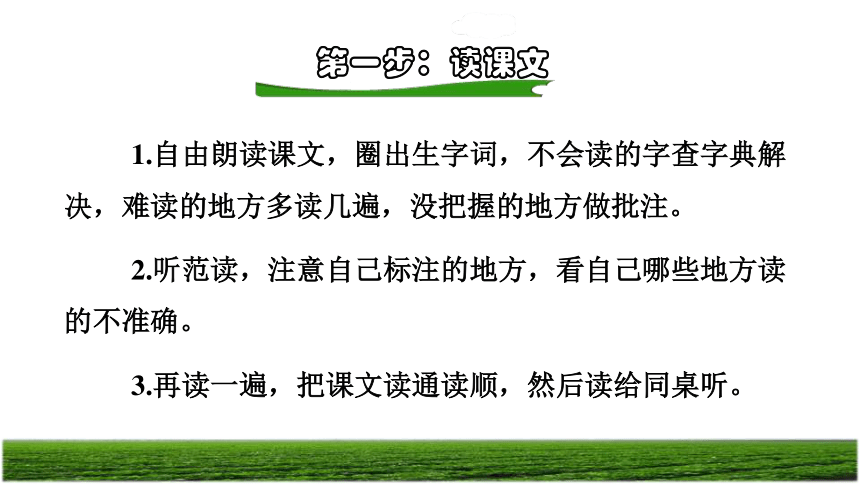 第一步：读课文

1.自由朗读课文，圈出生字词，不会读的字查字典解决，难读的地方多读几遍，没把握的地方做批注。

2.听范读，注意自己标注的地方，看自己哪些地方读的不准确。

3.再读一遍，把课文读通读顺，然后读给同桌听。